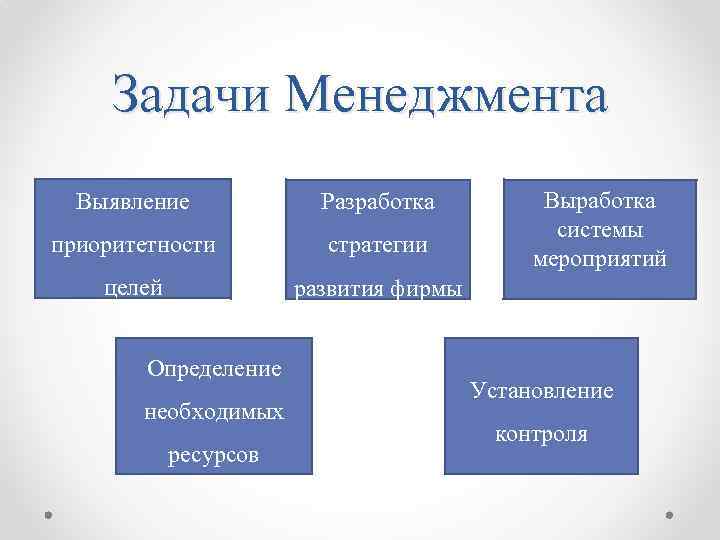 Задачи Менеджмента

Выявление приоритетности целей

Разработка стратегии развития фирмы

Выработка системы мероприятий

Определение необходимых ресурсов

Установление контроля